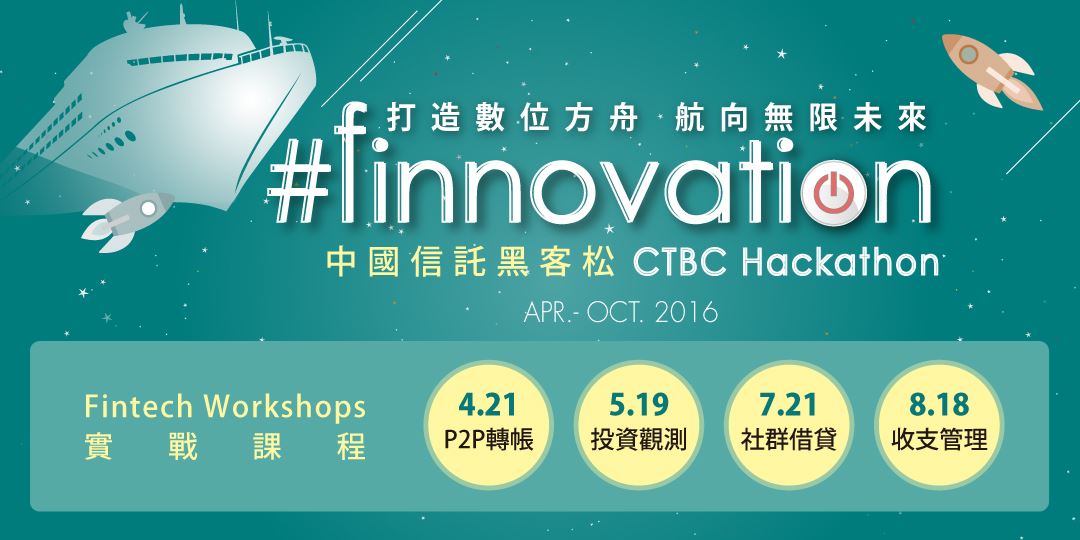 打造數位方舟 航向無限未來

#finnovation

中國信託黑客松 CTBC Hackathon

APR.- OCT. 2016

Fintech Workshops
實戰課程

4.21
P2P轉帳

5.19
投資觀測

7.21
社群借貸

8.18
收支管理